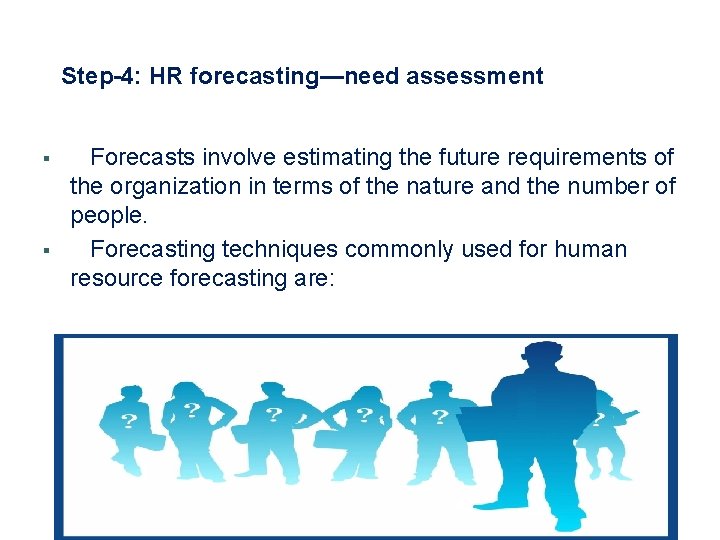 Step-4: HR forecasting—need assessment

▪ Forecasts involve estimating the future requirements of the organization in terms of the nature and the number of people.

▪ Forecasting techniques commonly used for human resource forecasting are:

? ? ? ? ? ?